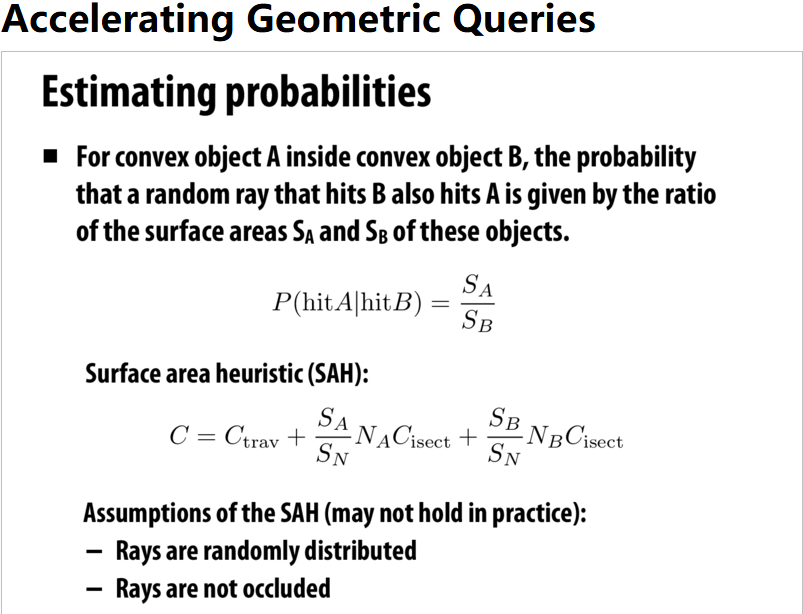 Accelerating Geometric Queries

Estimating probabilities

■ For convex object A inside convex object B, the probability that a random ray that hits B also hits A is given by the ratio of the surface areas $S_A$ and $S_B$ of these objects.

$P(\text{hit}A|\text{hit}B) = \frac{S_A}{S_B}$

Surface area heuristic (SAH):

$C = C_{\text{trav}} + \frac{S_A}{S_N} N_A C_{\text{isect}} + \frac{S_B}{S_N} N_B C_{\text{isect}}$

Assumptions of the SAH (may not hold in practice):

– Rays are randomly distributed

– Rays are not occluded